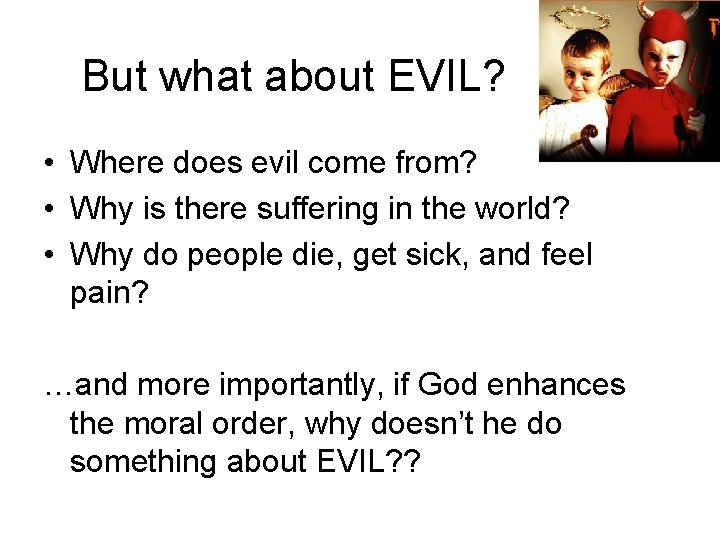 But what about EVIL?

• Where does evil come from?
• Why is there suffering in the world?
• Why do people die, get sick, and feel pain?

…and more importantly, if God enhances the moral order, why doesn't he do something about EVIL??